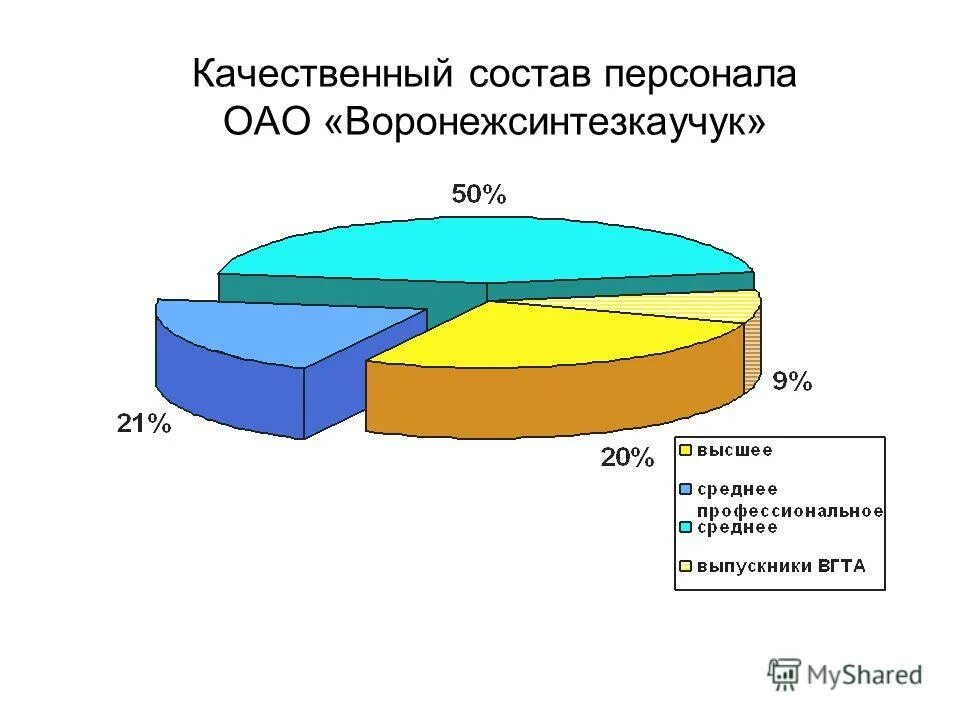 Качественный состав персонала
ОАО «Воронежсинтезкаучук»

50%

9%

21%

20%

высшее

среднее профессиональное

среднее

выпускники ВГТА

MyShared